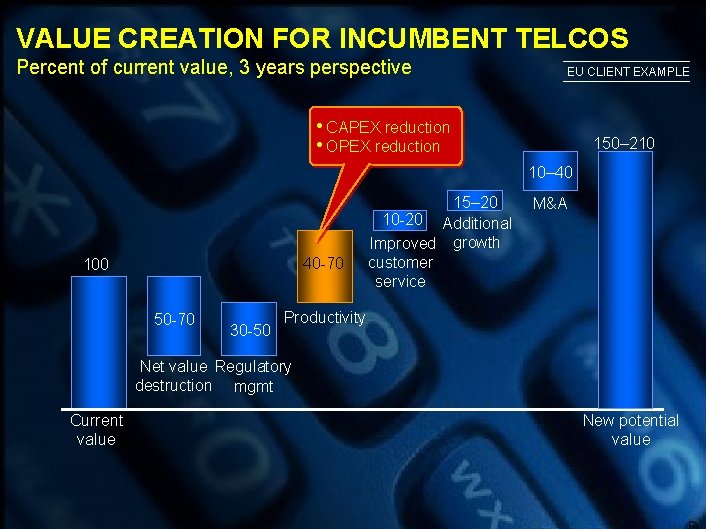 VALUE CREATION FOR INCUMBENT TELCOS
Percent of current value, 3 years perspective

EU CLIENT EXAMPLE

• CAPEX reduction
• OPEX reduction

100
Current value

50-70
Net value destruction

30-50
Regulatory mgmt

40-70
Productivity

10-20
Improved customer service

15–20
Additional growth

10–40
M&A

150–210
New potential value